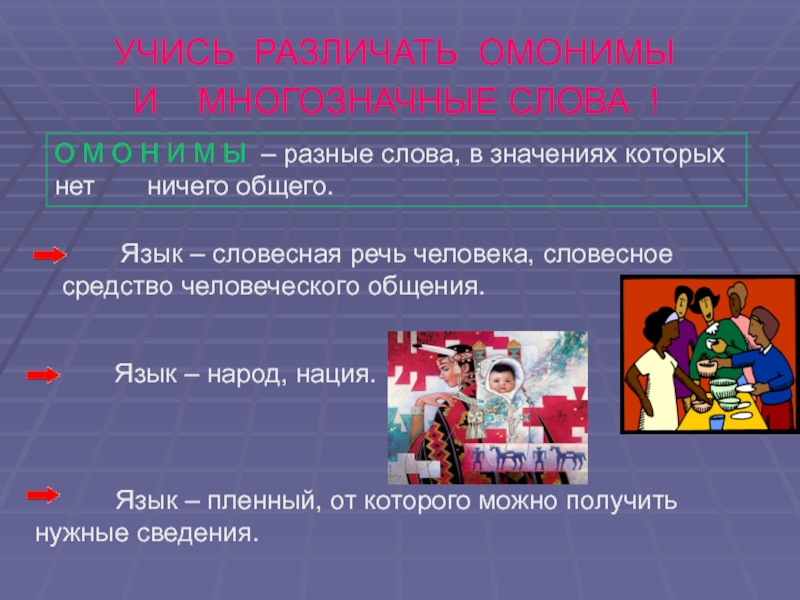 УЧИСЬ РАЗЛИЧАТЬ ОМОНИМЫ
И МНОГОЗНАЧНЫЕ СЛОВА !

О М О Н И М Ы – разные слова, в значениях которых нет ничего общего.

Язык – словесная речь человека, словесное средство человеческого общения.

Язык – народ, нация.

Язык – пленный, от которого можно получить нужные сведения.